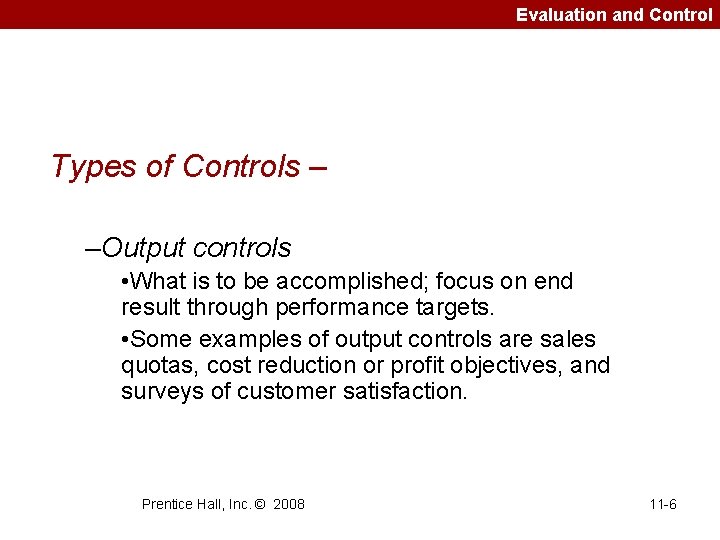 Evaluation and Control

Types of Controls –

–Output controls

•What is to be accomplished; focus on end result through performance targets.

•Some examples of output controls are sales quotas, cost reduction or profit objectives, and surveys of customer satisfaction.

Prentice Hall, Inc. © 2008

11-6